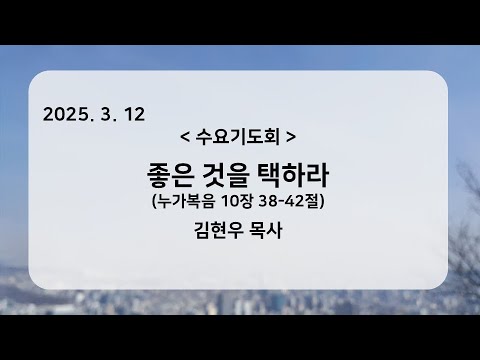 2025. 3. 12

< 수요기도회 >

좋은 것을 택하라
(누가복음 10장 38-42절)

김현우 목사